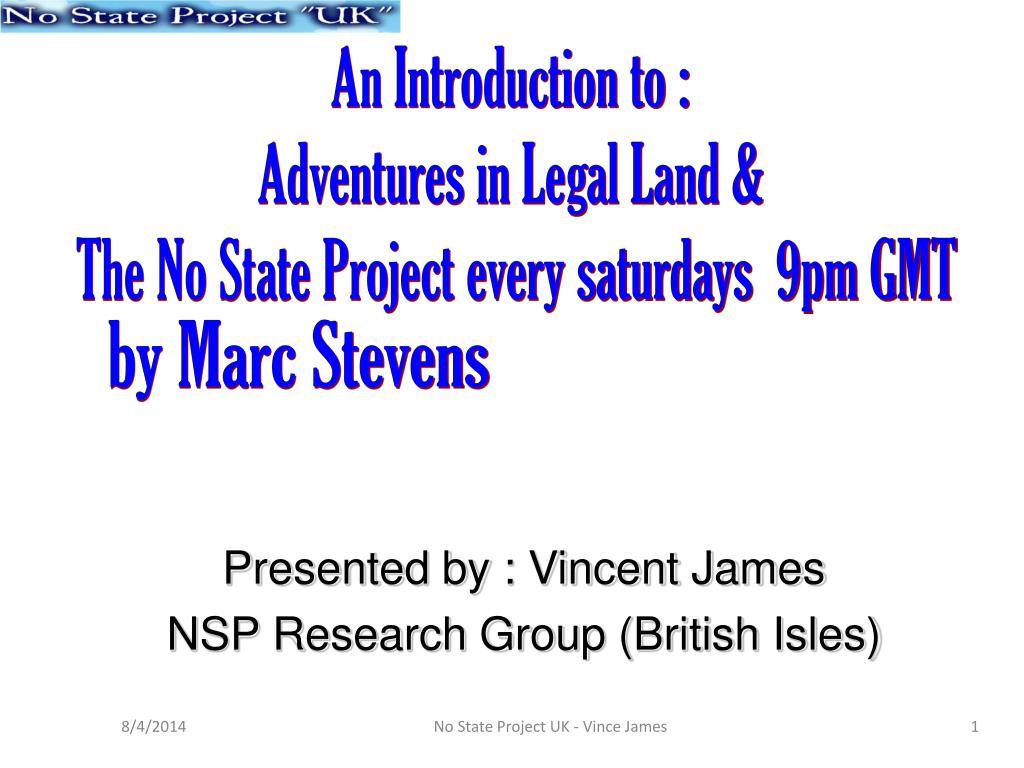 No State Project "UK"

An Introduction to :
Adventures in Legal Land &
The No State Project every saturdays 9pm GMT
by Marc Stevens

Presented by : Vincent James
NSP Research Group (British Isles)

8/4/2014

No State Project UK - Vince James

1